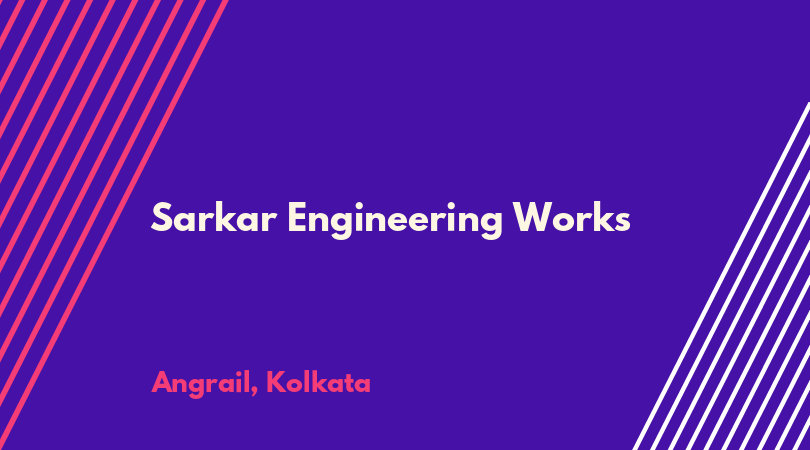 Sarkar Engineering Works

Angrail, Kolkata